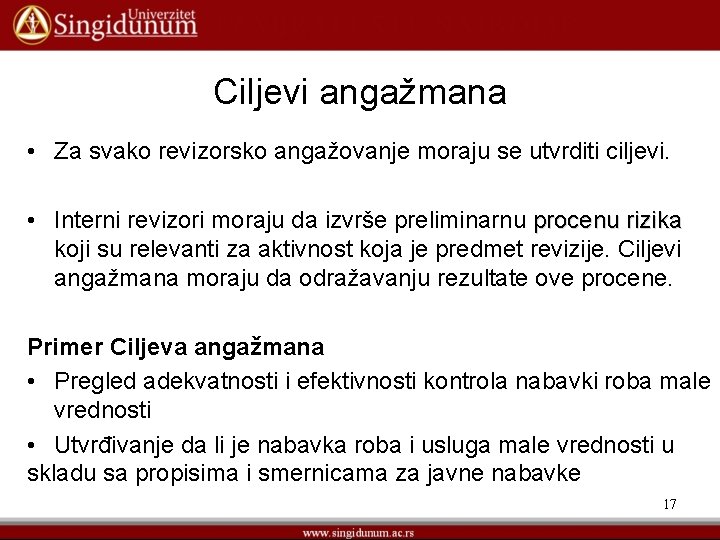 Univerzitet
Singidunum

Ciljevi angažmana

• Za svako revizorsko angažovanje moraju se utvrditi ciljevi.

• Interni revizori moraju da izvrše preliminarnu procenu rizika koji su relevanti za aktivnost koja je predmet revizije. Ciljevi angažmana moraju da odražavanju rezultate ove procene.

Primer Ciljeva angažmana
• Pregled adekvatnosti i efektivnosti kontrola nabavki roba male vrednosti
• Utvrđivanje da li je nabavka roba i usluga male vrednosti u skladu sa propisima i smernicama za javne nabavke

17

www.singidunum.ac.rs